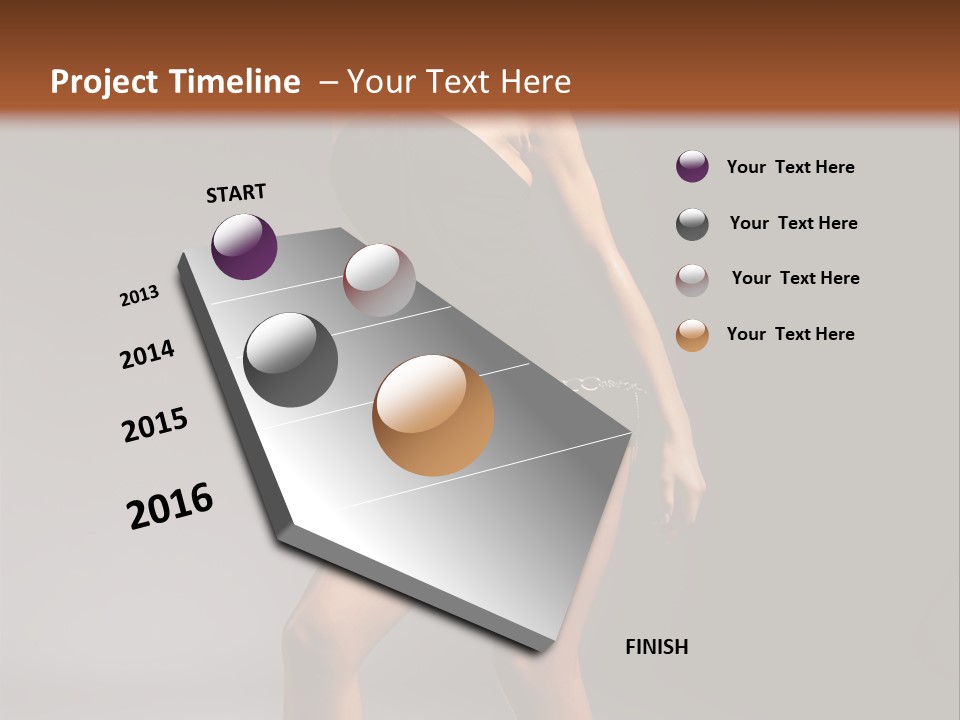 Project Timeline – Your Text Here

START

2013

2014

2015

2016

FINISH

Your Text Here

Your Text Here

Your Text Here

Your Text Here